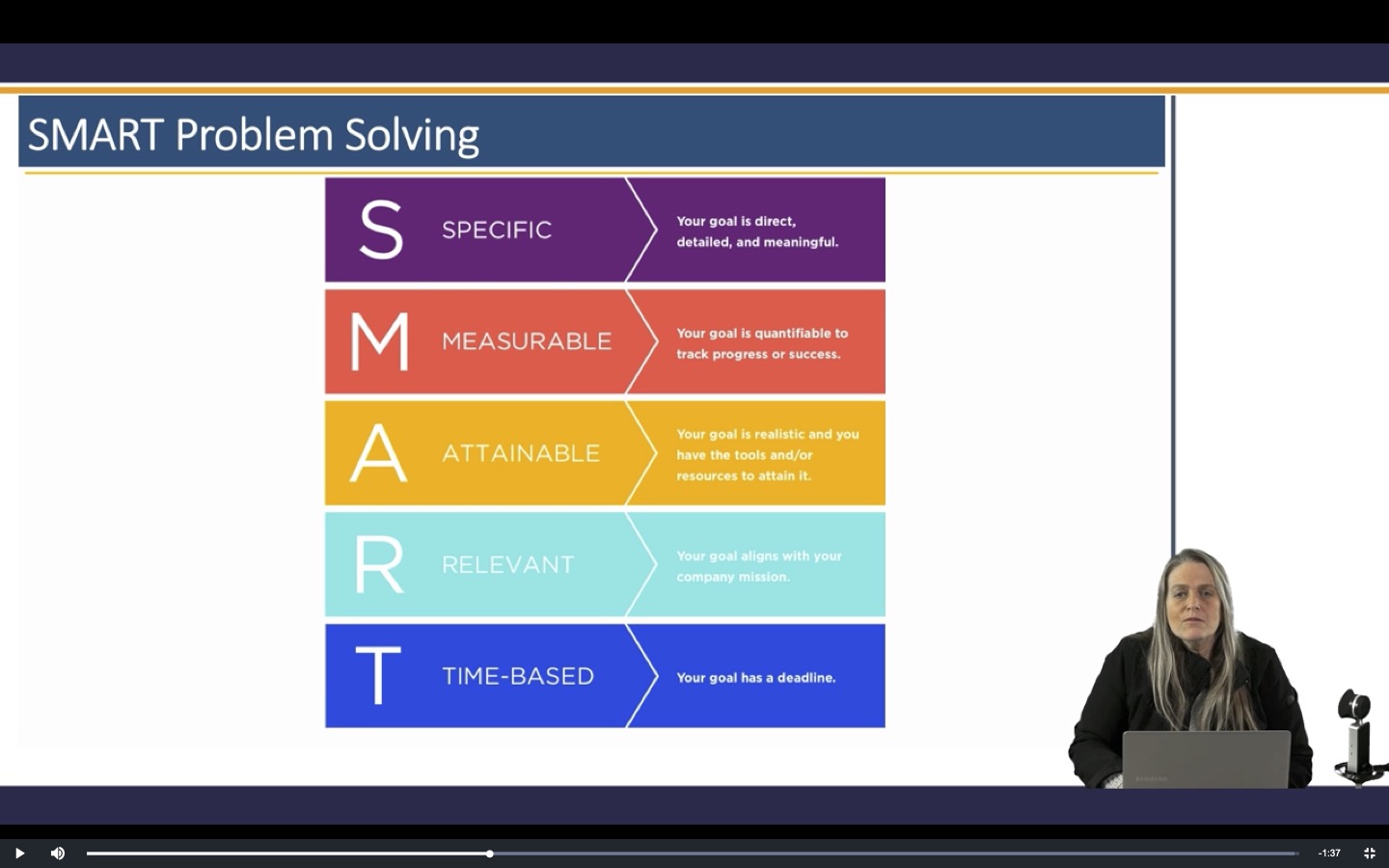 SMART Problem Solving

S SPECIFIC Your goal is direct, detailed, and meaningful.

M MEASURABLE Your goal is quantifiable to track progress or success.

A ATTAINABLE Your goal is realistic and you have the tools and/or resources to attain it.

R RELEVANT Your goal aligns with your company mission.

T TIME-BASED Your goal has a deadline.

-1:37